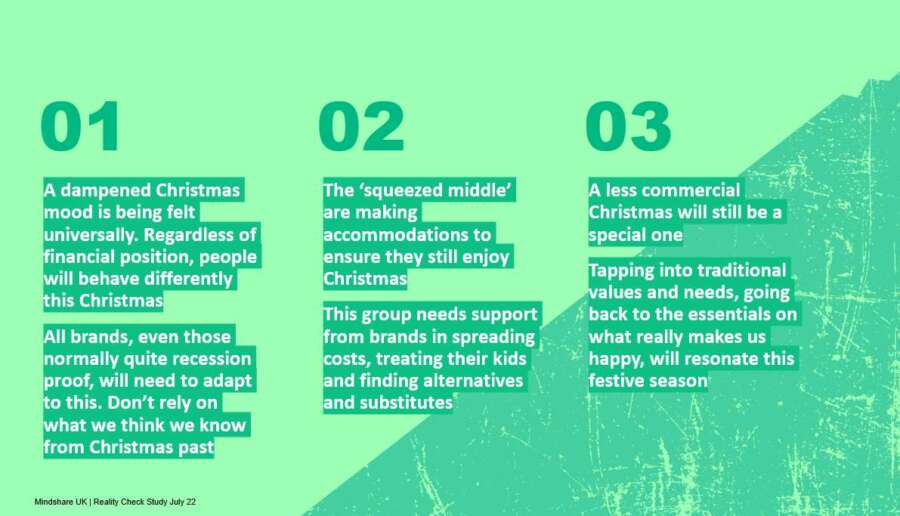 01

A dampened Christmas mood is being felt universally. Regardless of financial position, people will behave differently this Christmas

All brands, even those normally quite recession proof, will need to adapt to this. Don't rely on what we think we know from Christmas past

02

The 'squeezed middle' are making accommodations to ensure they still enjoy Christmas

This group needs support from brands in spreading costs, treating their kids and finding alternatives and substitutes

03

A less commercial Christmas will still be a special one

Tapping into traditional values and needs, going back to the essentials on what really makes us happy, will resonate this festive season

Mindshare UK | Reality Check Study July 22